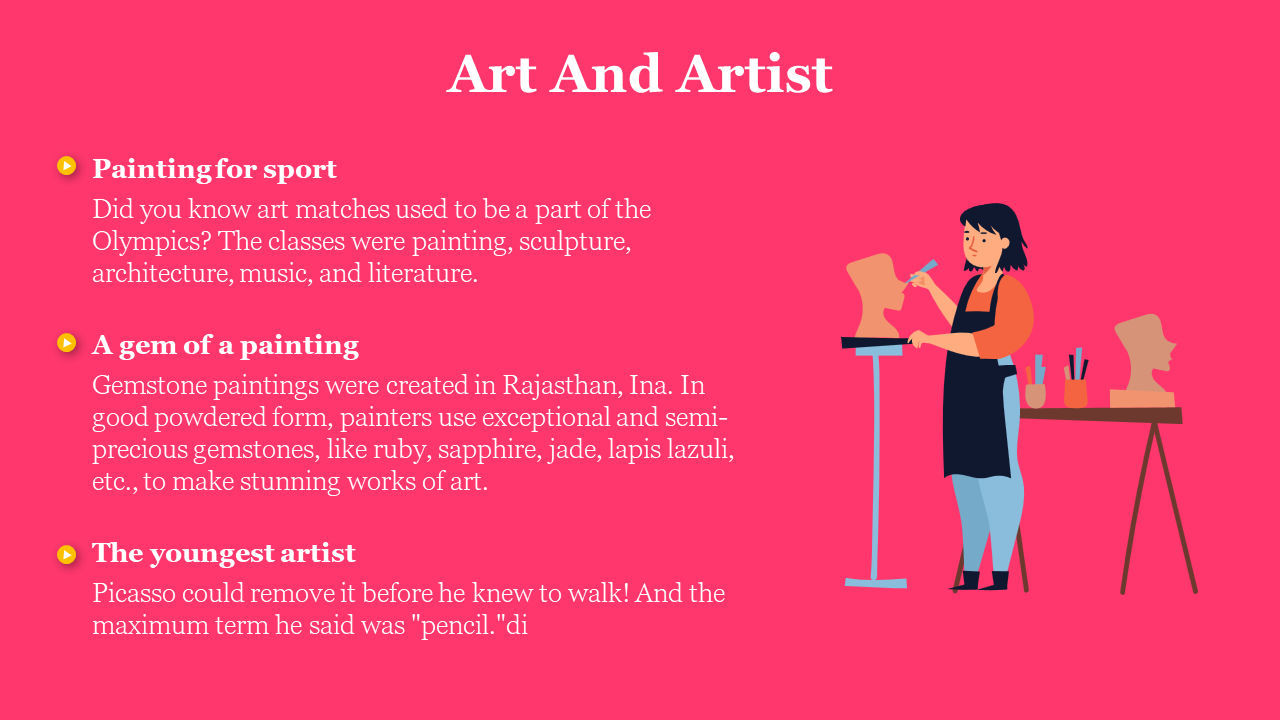 Art And Artist

Painting for sport

Did you know art matches used to be a part of the Olympics? The classes were painting, sculpture, architecture, music, and literature.

A gem of a painting

Gemstone paintings were created in Rajasthan, Ina. In good powdered form, painters use exceptional and semi-precious gemstones, like ruby, sapphire, jade, lapis lazuli, etc., to make stunning works of art.

The youngest artist

Picasso could remove it before he knew to walk! And the maximum term he said was "pencil."di